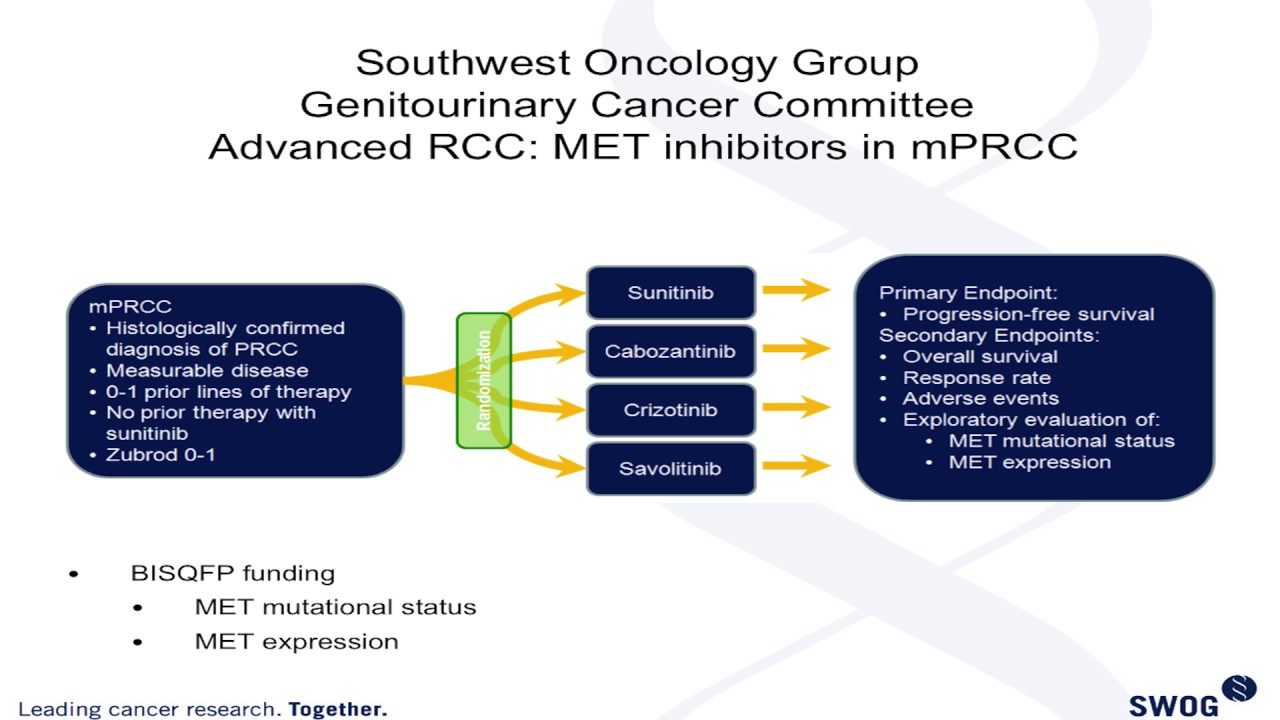 Southwest Oncology Group
Genitourinary Cancer Committee
Advanced RCC: MET inhibitors in mPRCC

mPRCC
• Histologically confirmed diagnosis of PRCC
• Measurable disease
• 0-1 prior lines of therapy
• No prior therapy with sunitinib
• Zubrod 0-1

Randomization

Sunitinib

Cabozantinib

Crizotinib

Savolitinib

Primary Endpoint:
• Progression-free survival
Secondary Endpoints:
• Overall survival
• Response rate
• Adverse events
• Exploratory evaluation of:
• MET mutational status
• MET expression

• BISQFP funding
• MET mutational status
• MET expression

Leading cancer research. Together.

SWOG